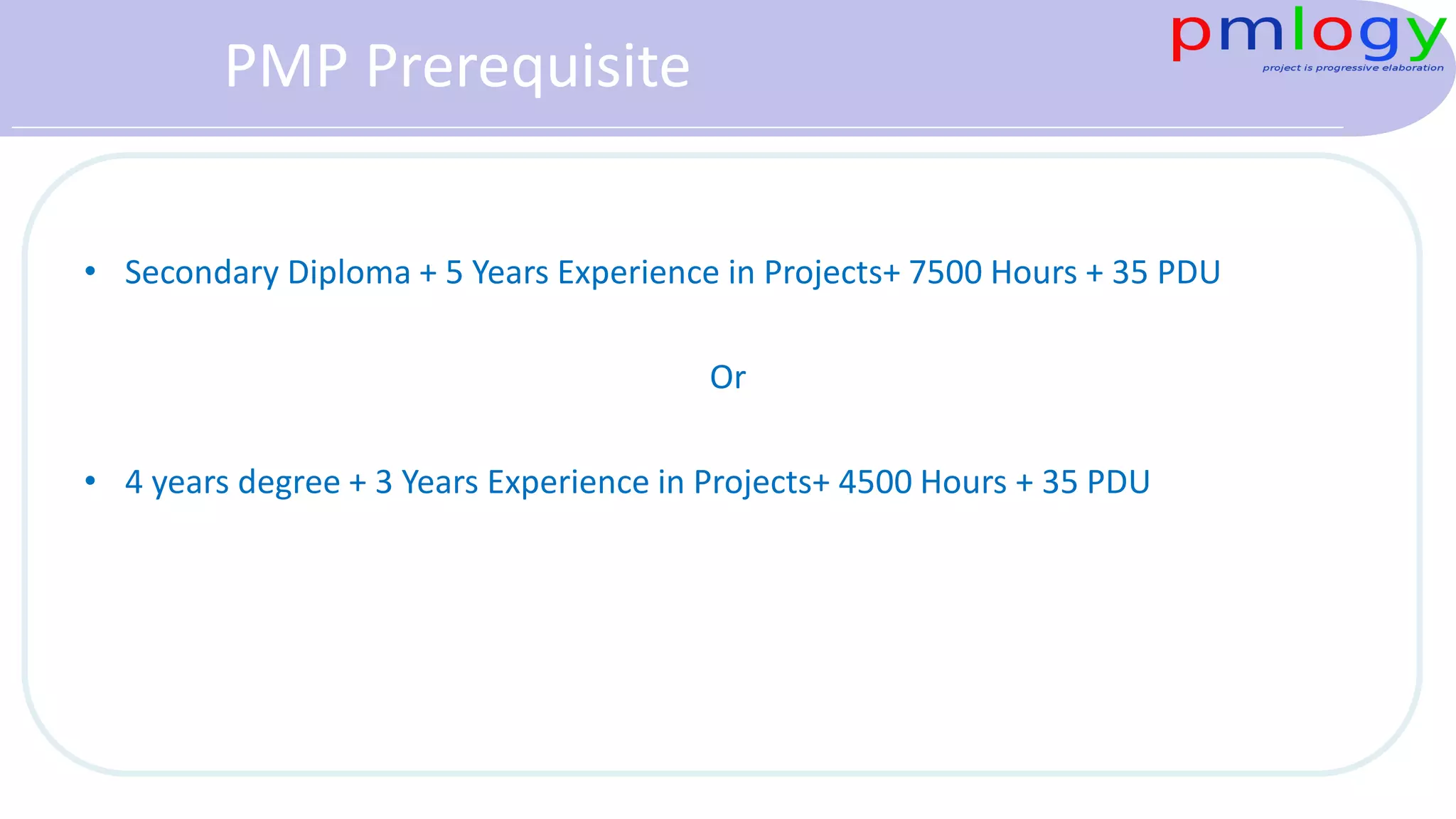 PMP Prerequisite

pmlogy
project is progressive elaboration

• Secondary Diploma + 5 Years Experience in Projects+ 7500 Hours + 35 PDU

Or

• 4 years degree + 3 Years Experience in Projects+ 4500 Hours + 35 PDU